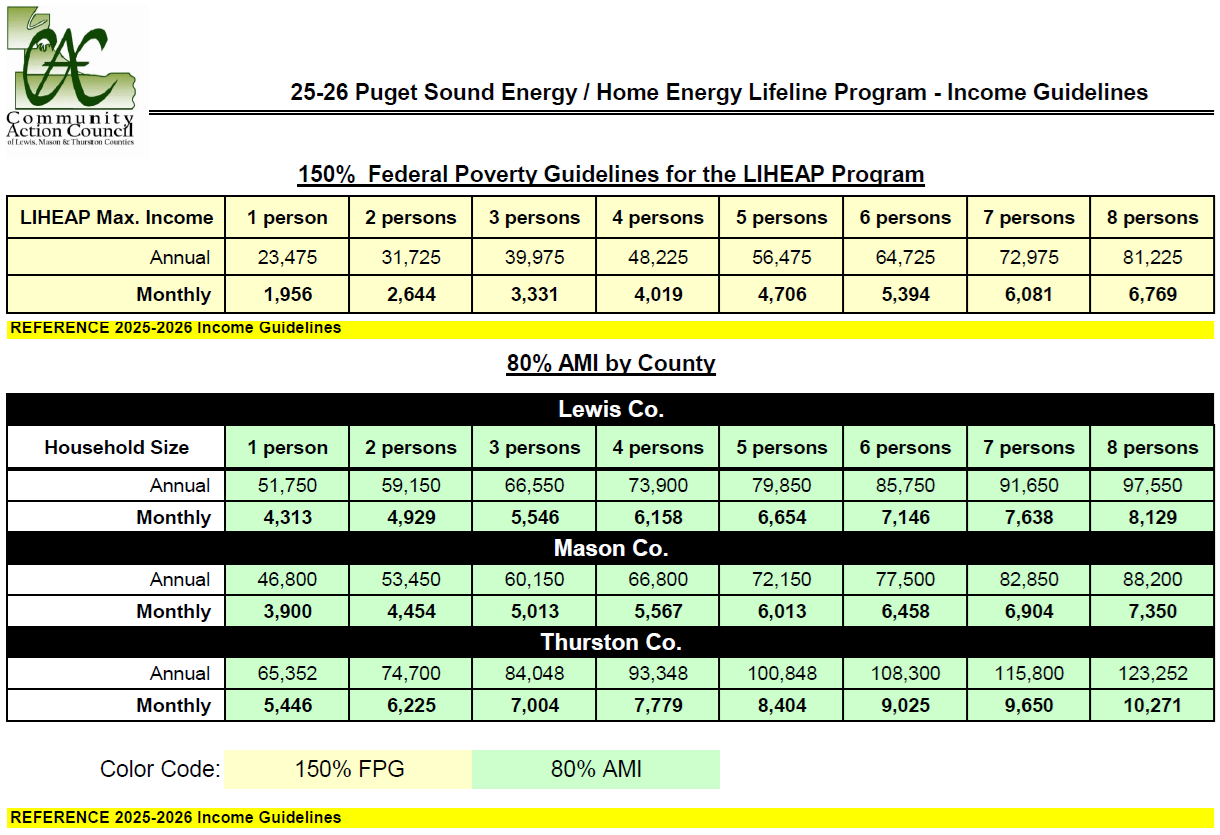 CAC
Community Action Council
of Lewis, Mason & Thurston Counties

25-26 Puget Sound Energy / Home Energy Lifeline Program - Income Guidelines

150% Federal Poverty Guidelines for the LIHEAP Program

| LIHEAP Max. Income | 1 person | 2 persons | 3 persons | 4 persons | 5 persons | 6 persons | 7 persons | 8 persons |
|---|---|---|---|---|---|---|---|---|
| Annual | 23,475 | 31,725 | 39,975 | 48,225 | 56,475 | 64,725 | 72,975 | 81,225 |
| Monthly | 1,956 | 2,644 | 3,331 | 4,019 | 4,706 | 5,394 | 6,081 | 6,769 |

REFERENCE 2025-2026 Income Guidelines

80% AMI by County

| Lewis Co. | | | | | | | | |
|---|---|---|---|---|---|---|---|---|
| Household Size | 1 person | 2 persons | 3 persons | 4 persons | 5 persons | 6 persons | 7 persons | 8 persons |
| Annual | 51,750 | 59,150 | 66,550 | 73,900 | 79,850 | 85,750 | 91,650 | 97,550 |
| Monthly | 4,313 | 4,929 | 5,546 | 6,158 | 6,654 | 7,146 | 7,638 | 8,129 |
| Mason Co. | | | | | | | | |
| Annual | 46,800 | 53,450 | 60,150 | 66,800 | 72,150 | 77,500 | 82,850 | 88,200 |
| Monthly | 3,900 | 4,454 | 5,013 | 5,567 | 6,013 | 6,458 | 6,904 | 7,350 |
| Thurston Co. | | | | | | | | |
| Annual | 65,352 | 74,700 | 84,048 | 93,348 | 100,848 | 108,300 | 115,800 | 123,252 |
| Monthly | 5,446 | 6,225 | 7,004 | 7,779 | 8,404 | 9,025 | 9,650 | 10,271 |

Color Code: 150% FPG 80% AMI

REFERENCE 2025-2026 Income Guidelines